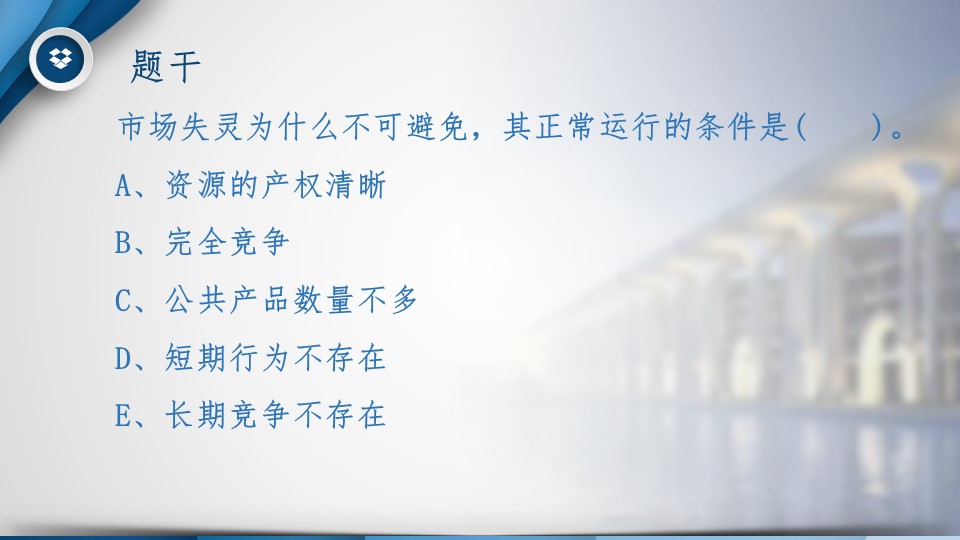 题干

市场失灵为什么不可避免，其正常运行的条件是(　　)。

A、资源的产权清晰

B、完全竞争

C、公共产品数量不多

D、短期行为不存在

E、长期竞争不存在